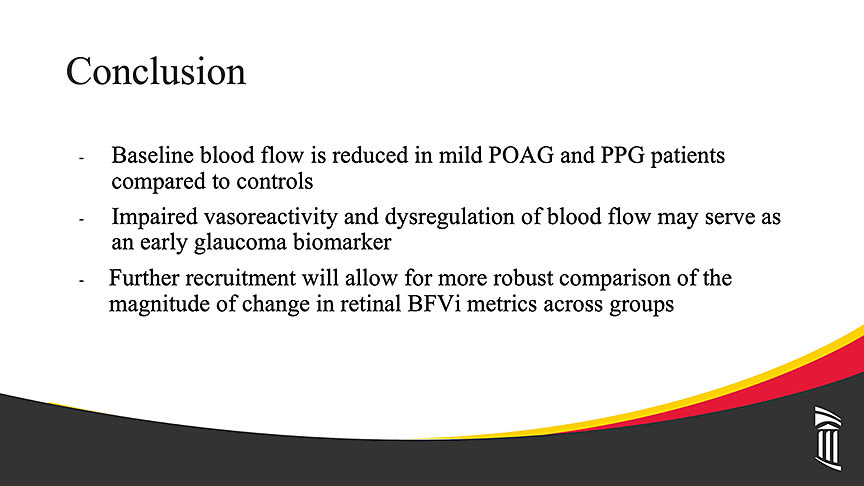 Conclusion

- Baseline blood flow is reduced in mild POAG and PPG patients compared to controls

- Impaired vasoreactivity and dysregulation of blood flow may serve as an early glaucoma biomarker

- Further recruitment will allow for more robust comparison of the magnitude of change in retinal BFVi metrics across groups